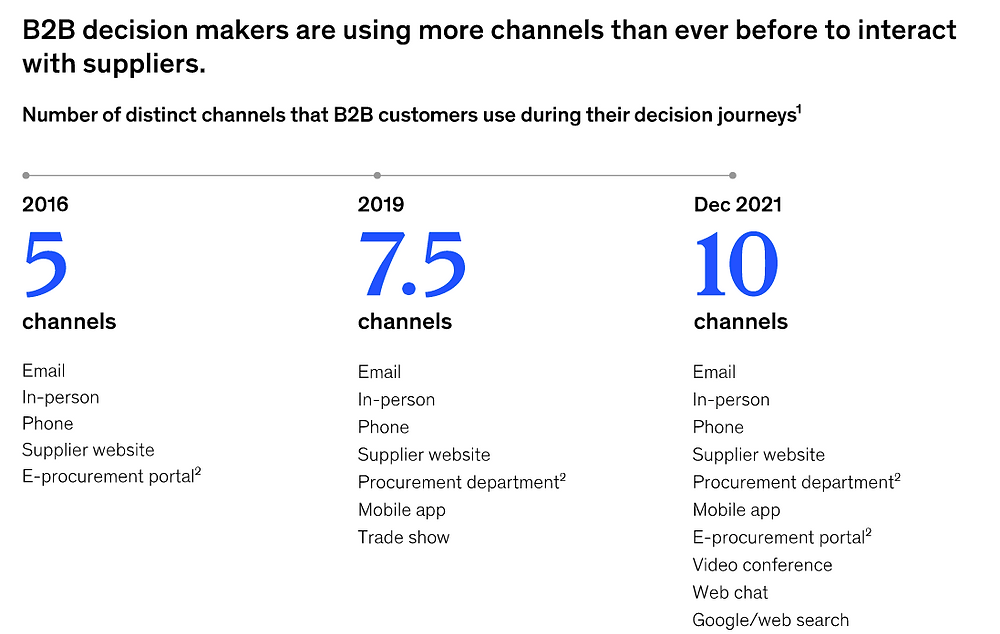 B2B decision makers are using more channels than ever before to interact with suppliers.

Number of distinct channels that B2B customers use during their decision journeys$^1$

2016
5
channels

Email
In-person
Phone
Supplier website
E-procurement portal$^2$

2019
7.5
channels

Email
In-person
Phone
Supplier website
Procurement department$^2$
Mobile app
Trade show

Dec 2021
10
channels

Email
In-person
Phone
Supplier website
Procurement department$^2$
Mobile app
E-procurement portal$^2$
Video conference
Web chat
Google/web search